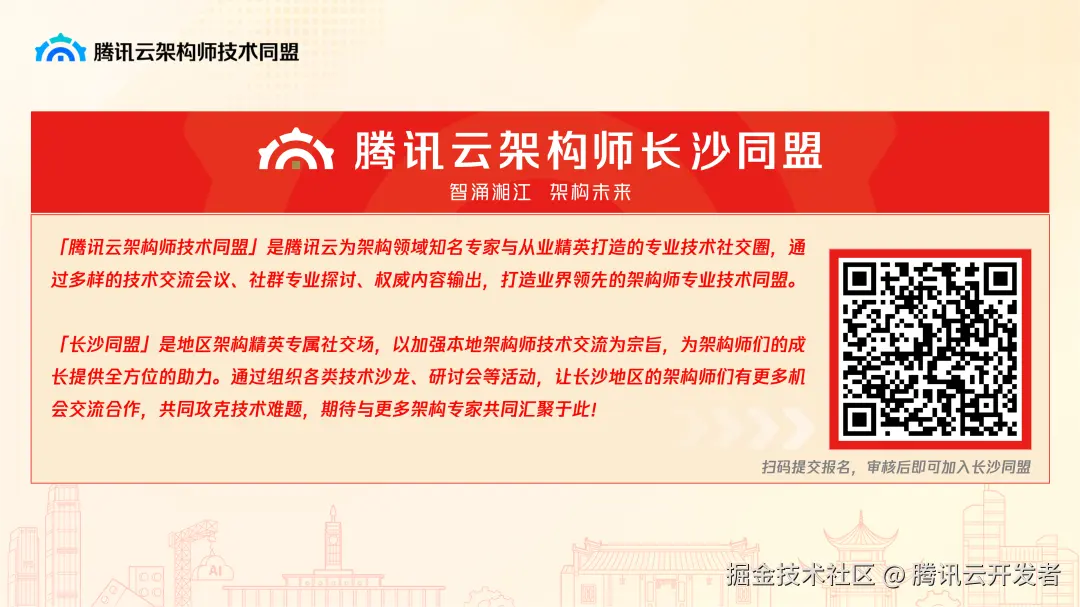 腾讯云架构师技术同盟

腾讯云架构师长沙同盟

智涌湘江 架构未来

「腾讯云架构师技术同盟」是腾讯云为架构领域知名专家与从业精英打造的专业技术社交圈，通过多样的技术交流会议、社群专业探讨、权威内容输出，打造业界领先的架构师专业技术同盟。

「长沙同盟」是地区架构精英专属社交场，以加强本地架构师技术交流为宗旨，为架构师们的成长提供全方位的助力。通过组织各类技术沙龙、研讨会等活动，让长沙地区的架构师们有更多机会交流合作，共同攻克技术难题，期待与更多架构专家共同汇聚于此！

扫码提交报名，审核后即可加入长沙同盟

AI

掘金技术社区 @ 腾讯云开发者